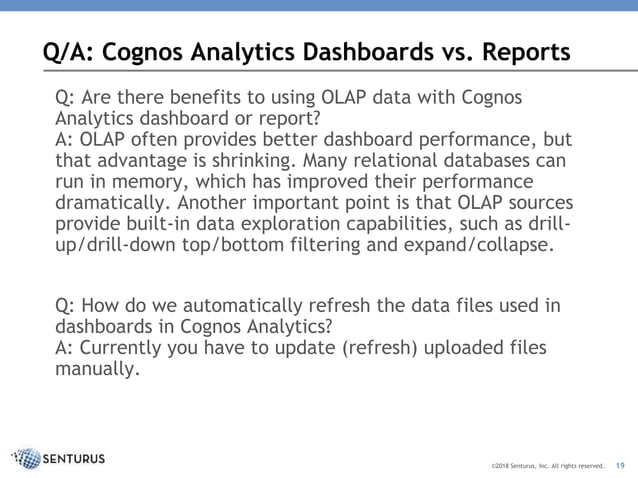 Q/A: Cognos Analytics Dashboards vs. Reports

Q: Are there benefits to using OLAP data with Cognos Analytics dashboard or report?
A: OLAP often provides better dashboard performance, but that advantage is shrinking. Many relational databases can run in memory, which has improved their performance dramatically. Another important point is that OLAP sources provide built-in data exploration capabilities, such as drill-up/drill-down top/bottom filtering and expand/collapse.

Q: How do we automatically refresh the data files used in dashboards in Cognos Analytics?
A: Currently you have to update (refresh) uploaded files manually.

SENTURUS

©2018 Senturus, Inc. All rights reserved. 19